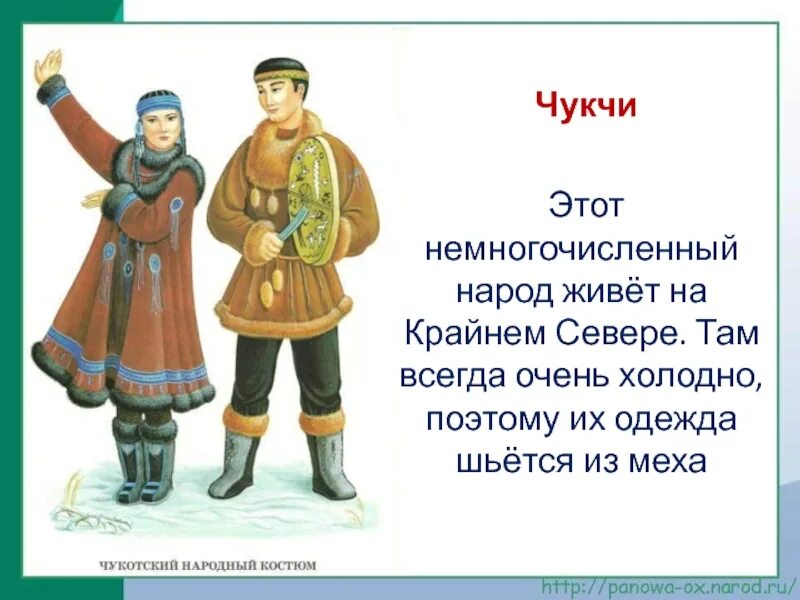 Чукчи

Этот немногочисленный народ живёт на Крайнем Севере. Там всегда очень холодно, поэтому их одежда шьётся из меха

ЧУКОТСКИЙ НАРОДНЫЙ КОСТЮМ

http://panowa-ox.narod.ru/